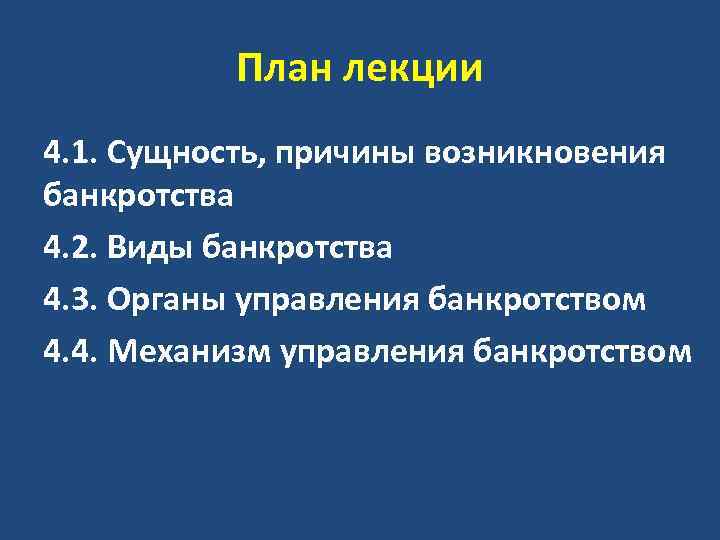 План лекции

4.1. Сущность, причины возникновения банкротства

4.2. Виды банкротства

4.3. Органы управления банкротством

4.4. Механизм управления банкротством